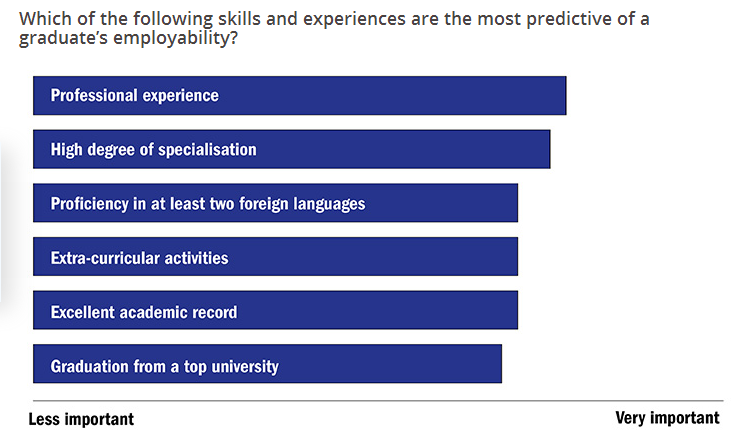 Which of the following skills and experiences are the most predictive of a graduate's employability?

Professional experience

High degree of specialisation

Proficiency in at least two foreign languages

Extra-curricular activities

Excellent academic record

Graduation from a top university

Less important

Very important